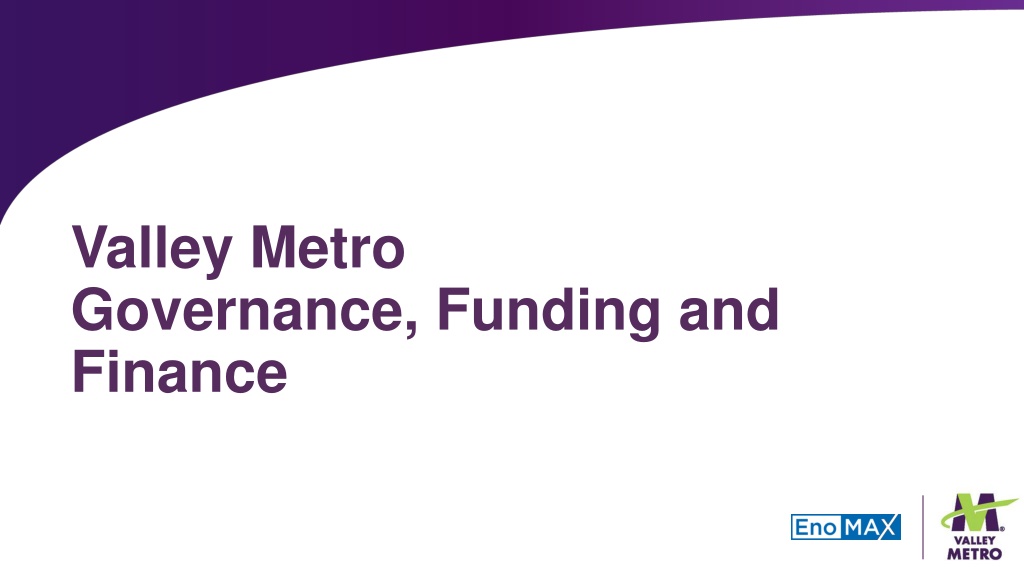 Valley Metro
Governance, Funding and Finance

Eno MAX

VALLEY METRO